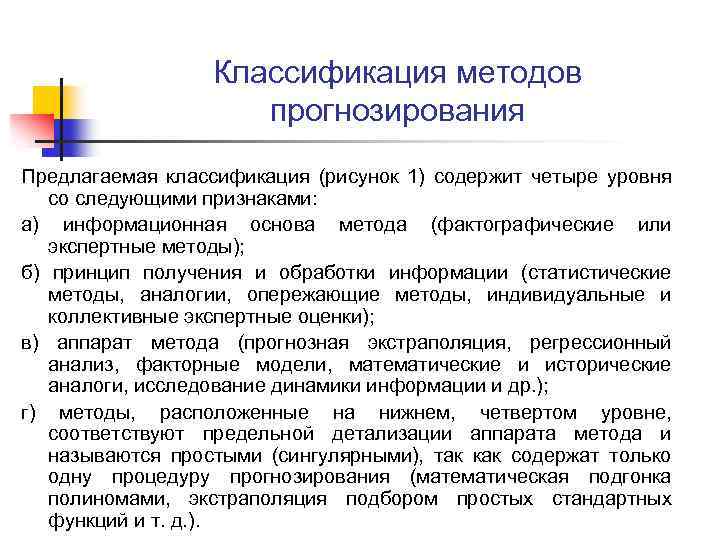 Классификация методов прогнозирования

Предлагаемая классификация (рисунок 1) содержит четыре уровня со следующими признаками:

а) информационная основа метода (фактографические или экспертные методы);

б) принцип получения и обработки информации (статистические методы, аналогии, опережающие методы, индивидуальные и коллективные экспертные оценки);

в) аппарат метода (прогнозная экстраполяция, регрессионный анализ, факторные модели, математические и исторические аналоги, исследование динамики информации и др.);

г) методы, расположенные на нижнем, четвертом уровне, соответствуют предельной детализации аппарата метода и называются простыми (сингулярными), так как содержат только одну процедуру прогнозирования (математическая подгонка полиномами, экстраполяция подбором простых стандартных функций и т. д.).